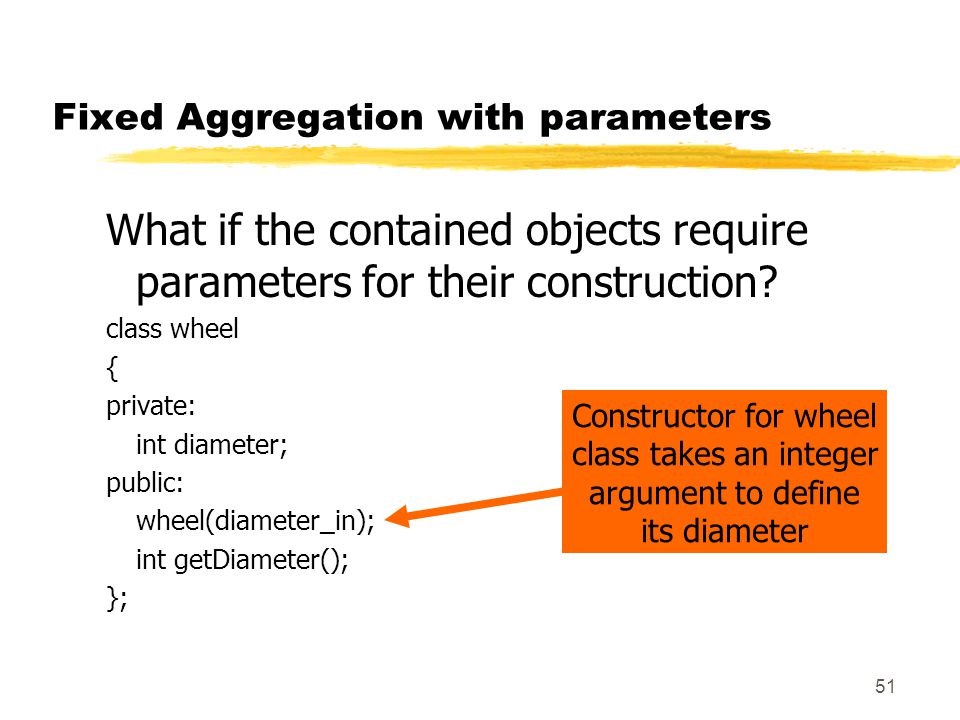 Fixed Aggregation with parameters

What if the contained objects require parameters for their construction?

class wheel
{
private:
int diameter;
public:
wheel(diameter_in);
int getDiameter();
};

Constructor for wheel class takes an integer argument to define its diameter

51